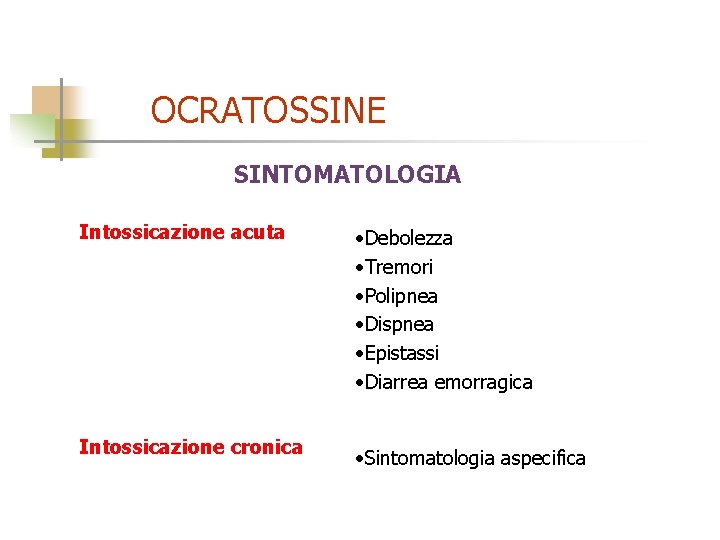 OCRATOSSINE

SINTOMATOLOGIA

Intossicazione acuta

•Debolezza
•Tremori
•Polipnea
•Dispnea
•Epistassi
•Diarrea emorragica

Intossicazione cronica

•Sintomatologia aspecifica